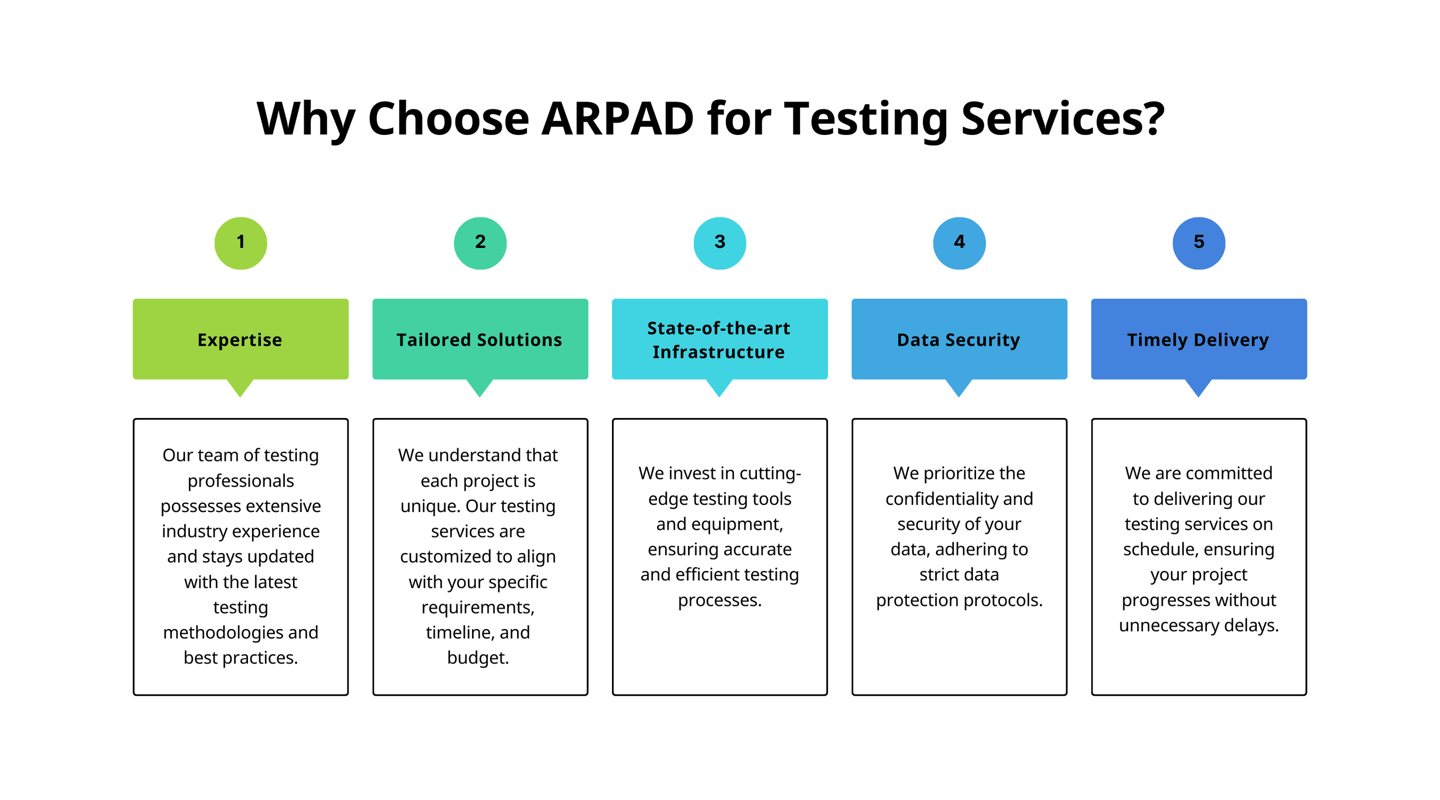 Why Choose ARPAD for Testing Services?

1

Expertise

Our team of testing professionals possesses extensive industry experience and stays updated with the latest testing methodologies and best practices.

2

Tailored Solutions

We understand that each project is unique. Our testing services are customized to align with your specific requirements, timeline, and budget.

3

State-of-the-art Infrastructure

We invest in cutting-edge testing tools and equipment, ensuring accurate and efficient testing processes.

4

Data Security

We prioritize the confidentiality and security of your data, adhering to strict data protection protocols.

5

Timely Delivery

We are committed to delivering our testing services on schedule, ensuring your project progresses without unnecessary delays.